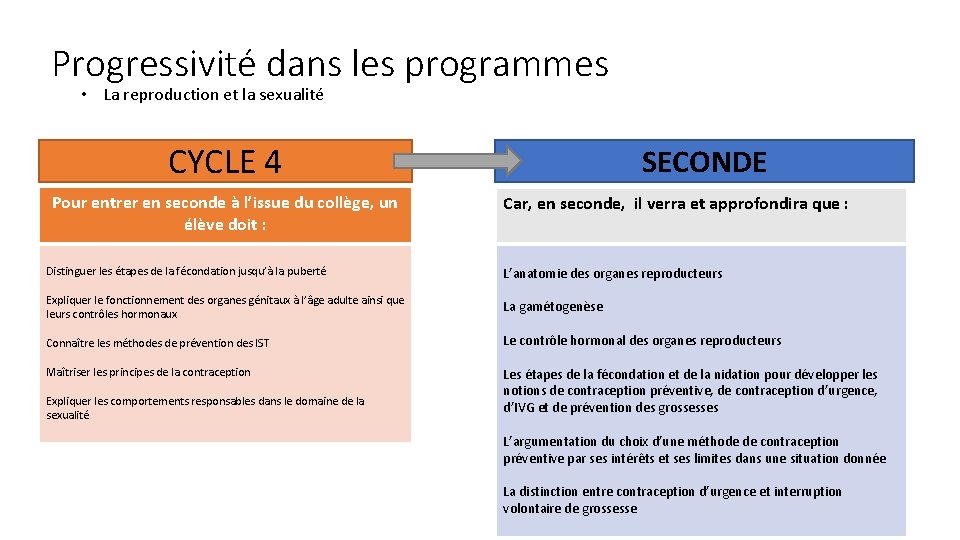 Progressivité dans les programmes

• La reproduction et la sexualité

CYCLE 4

Pour entrer en seconde à l'issue du collège, un élève doit :

Distinguer les étapes de la fécondation jusqu'à la puberté

Expliquer le fonctionnement des organes génitaux à l'âge adulte ainsi que leurs contrôles hormonaux

Connaître les méthodes de prévention des IST

Maîtriser les principes de la contraception

Expliquer les comportements responsables dans le domaine de la sexualité

SECONDE

Car, en seconde, il verra et approfondira que :

L'anatomie des organes reproducteurs

La gamétogenèse

Le contrôle hormonal des organes reproducteurs

Les étapes de la fécondation et de la nidation pour développer les notions de contraception préventive, de contraception d'urgence, d'IVG et de prévention des grossesses

L'argumentation du choix d'une méthode de contraception préventive par ses intérêts et ses limites dans une situation donnée

La distinction entre contraception d'urgence et interruption volontaire de grossesse